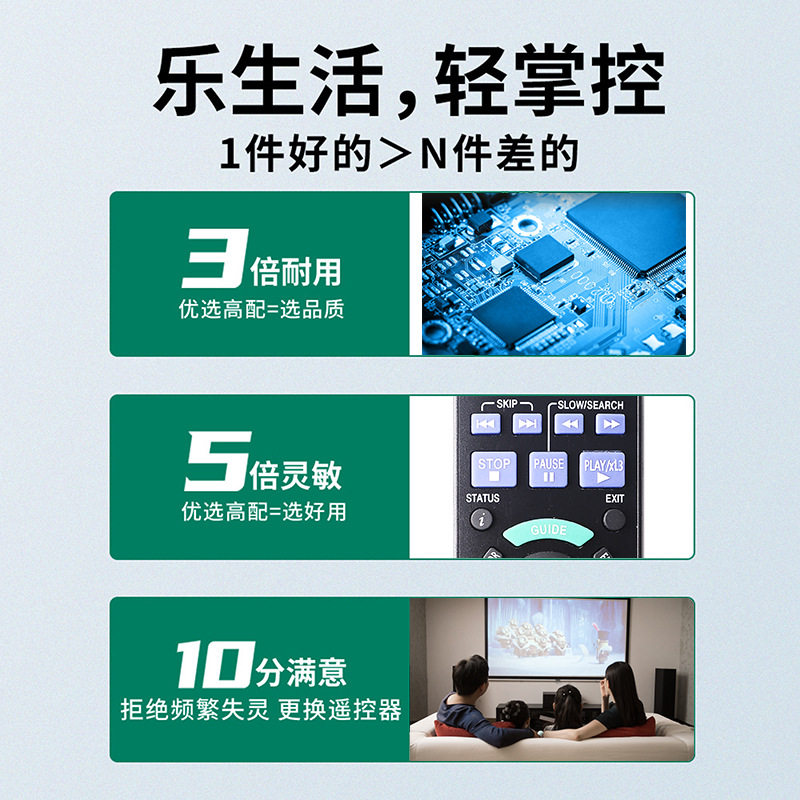 乐生活，轻掌控

1件好的＞N件差的

3倍耐用
优选高配=选品质

5倍灵敏
优选高配=选好用

SKIP
SLOW/SEARCH
STOP
PAUSE
PLAY/x1.3
STATUS
EXIT
GUIDE

10分满意
拒绝频繁失灵 更换遥控器